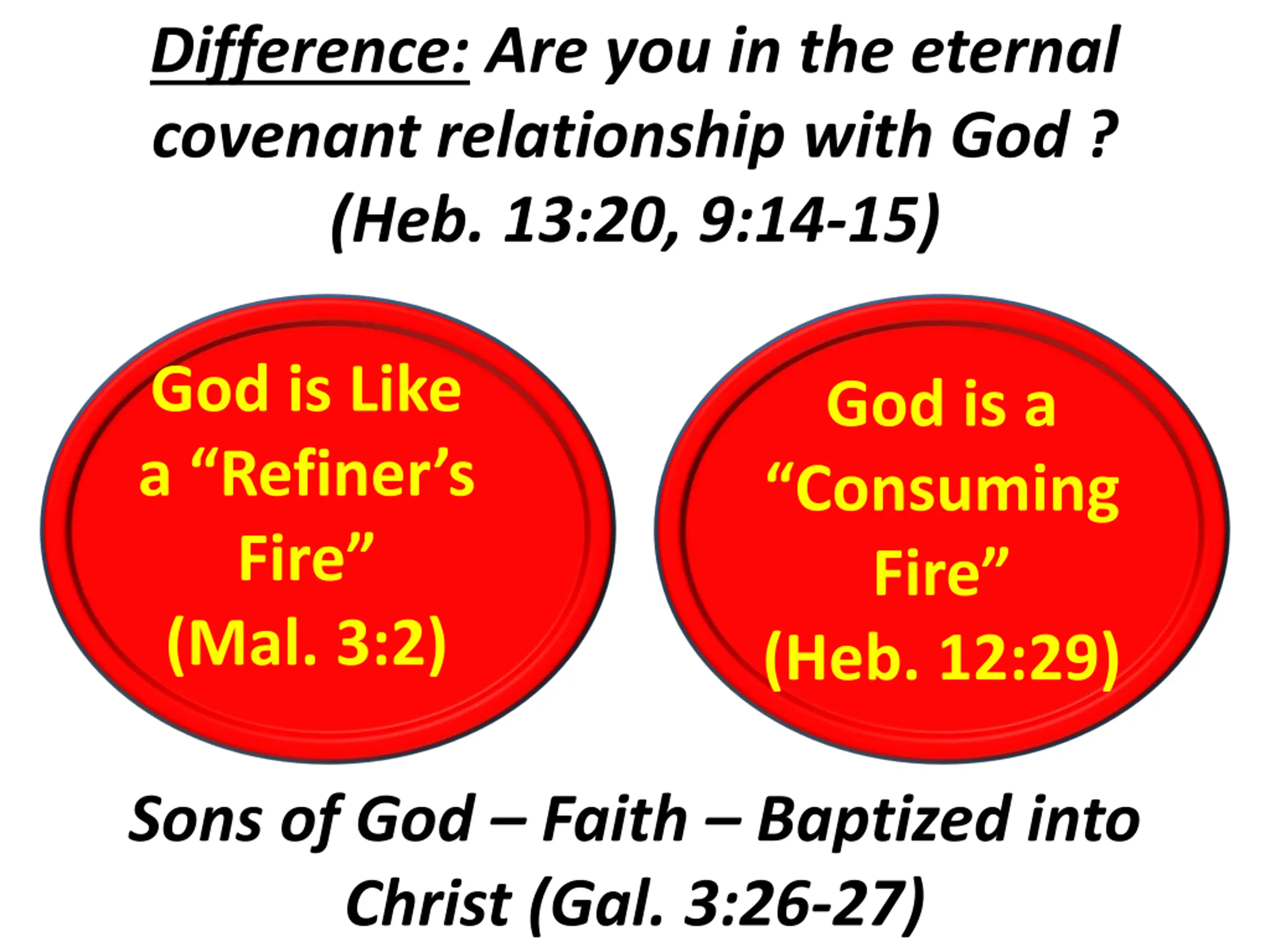 Difference: Are you in the eternal covenant relationship with God ? (Heb. 13:20, 9:14-15)

God is Like a “Refiner’s Fire” (Mal. 3:2)

God is a “Consuming Fire” (Heb. 12:29)

Sons of God – Faith – Baptized into Christ (Gal. 3:26-27)